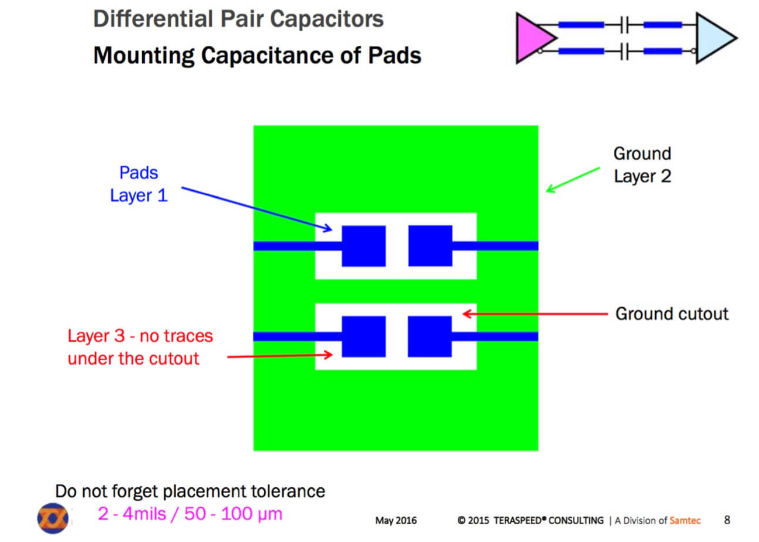 Differential Pair Capacitors

Mounting Capacitance of Pads

Pads
Layer 1

Ground
Layer 2

Ground cutout

Layer 3 - no traces
under the cutout

Do not forget placement tolerance
2 - 4mils / 50 - 100 µm

May 2016

© 2015 TERASPEED® CONSULTING | A Division of Samtec

8